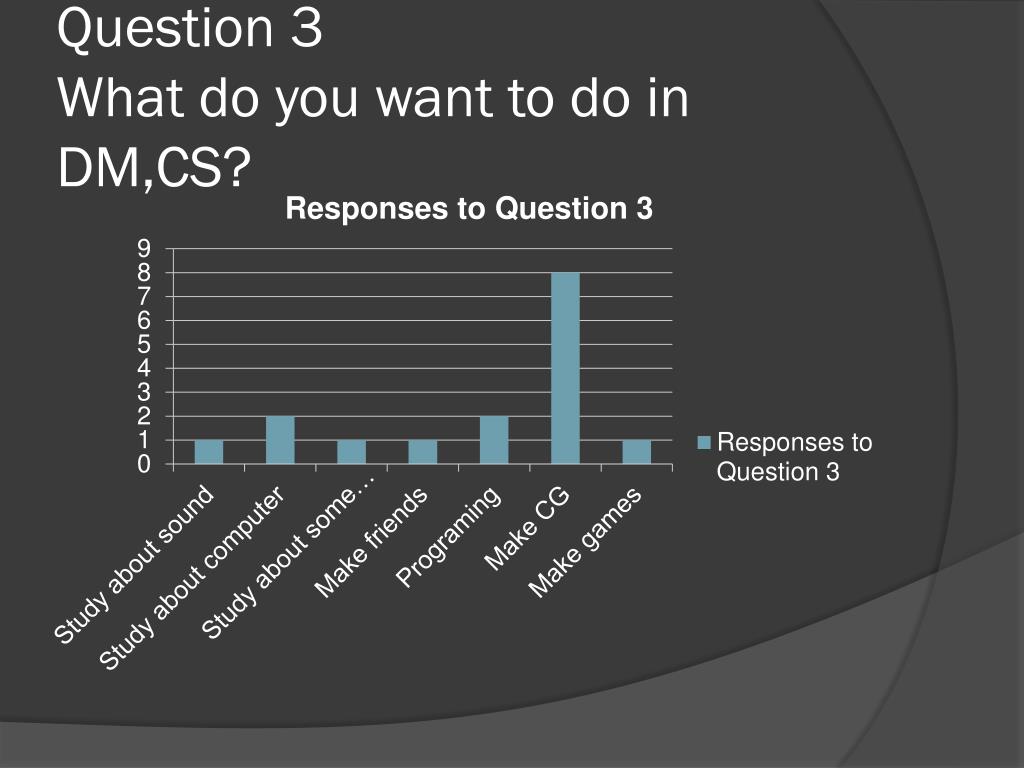 Question 3
What do you want to do in DM,CS?

Responses to Question 3

9
8
7
6
5
4
3
2
1
0

Study about sound
Study about computer
Study about some…
Make friends
Programing
Make CG
Make games

Responses to Question 3